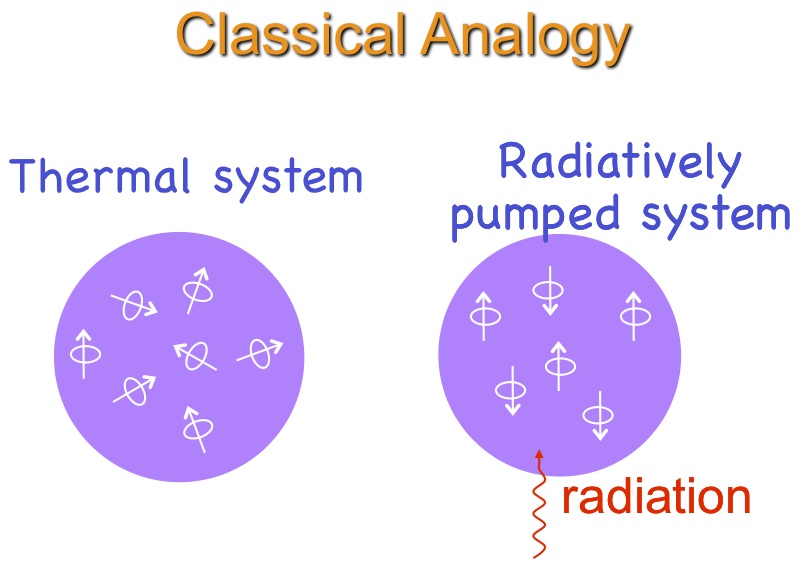 Classical Analogy

Thermal system

Radiatively pumped system

radiation